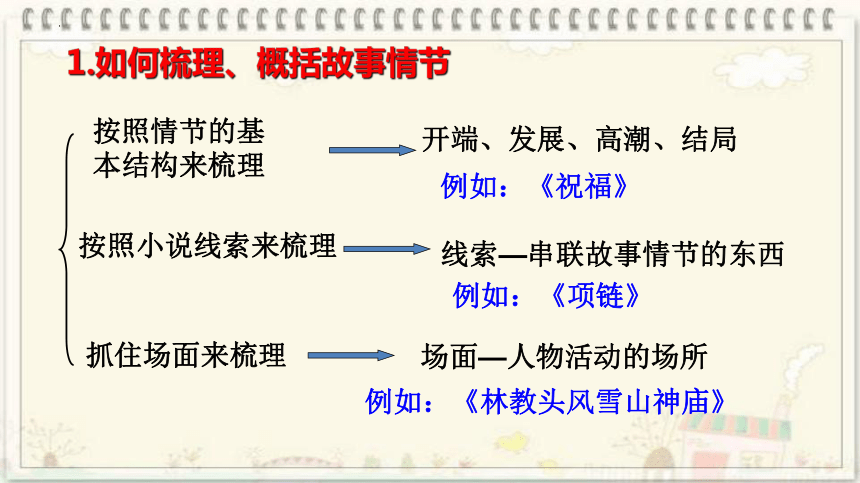 1.如何梳理、概括故事情节

按照情节的基本结构来梳理

开端、发展、高潮、结局

例如：《祝福》

按照小说线索来梳理

线索—串联故事情节的东西

例如：《项链》

抓住场面来梳理

场面—人物活动的场所

例如：《林教头风雪山神庙》